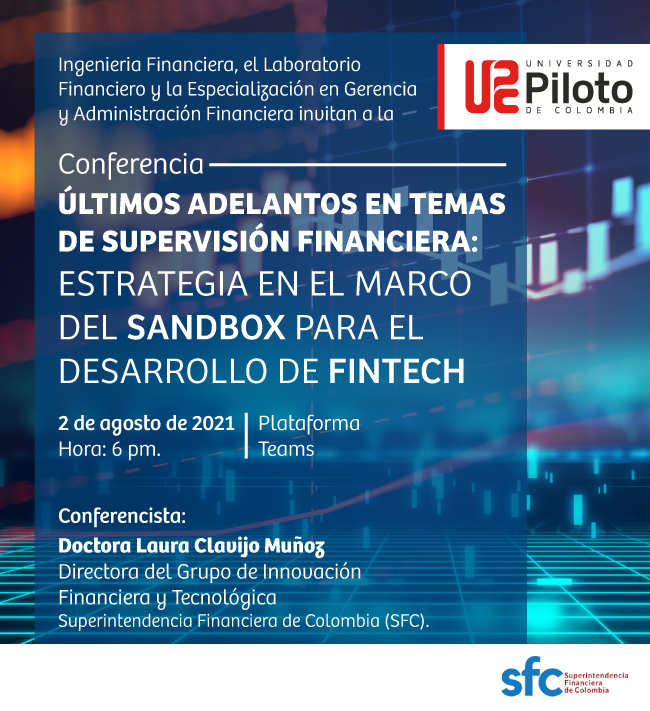 Ingenieria Financiera, el Laboratorio Financiero y la Especialización en Gerencia y Administración Financiera invitan a la

UNIVERSIDAD Piloto DE COLOMBIA

Conferencia

ÚLTIMOS ADELANTOS EN TEMAS DE SUPERVISIÓN FINANCIERA: ESTRATEGIA EN EL MARCO DEL SANDBOX PARA EL DESARROLLO DE FINTECH

2 de agosto de 2021
Hora: 6 pm.

Plataforma Teams

Conferencista:
Doctora Laura Clavijo Muñoz
Directora del Grupo de Innovación Financiera y Tecnológica
Superintendencia Financiera de Colombia (SFC).

sfc Superintendencia Financiera de Colombia